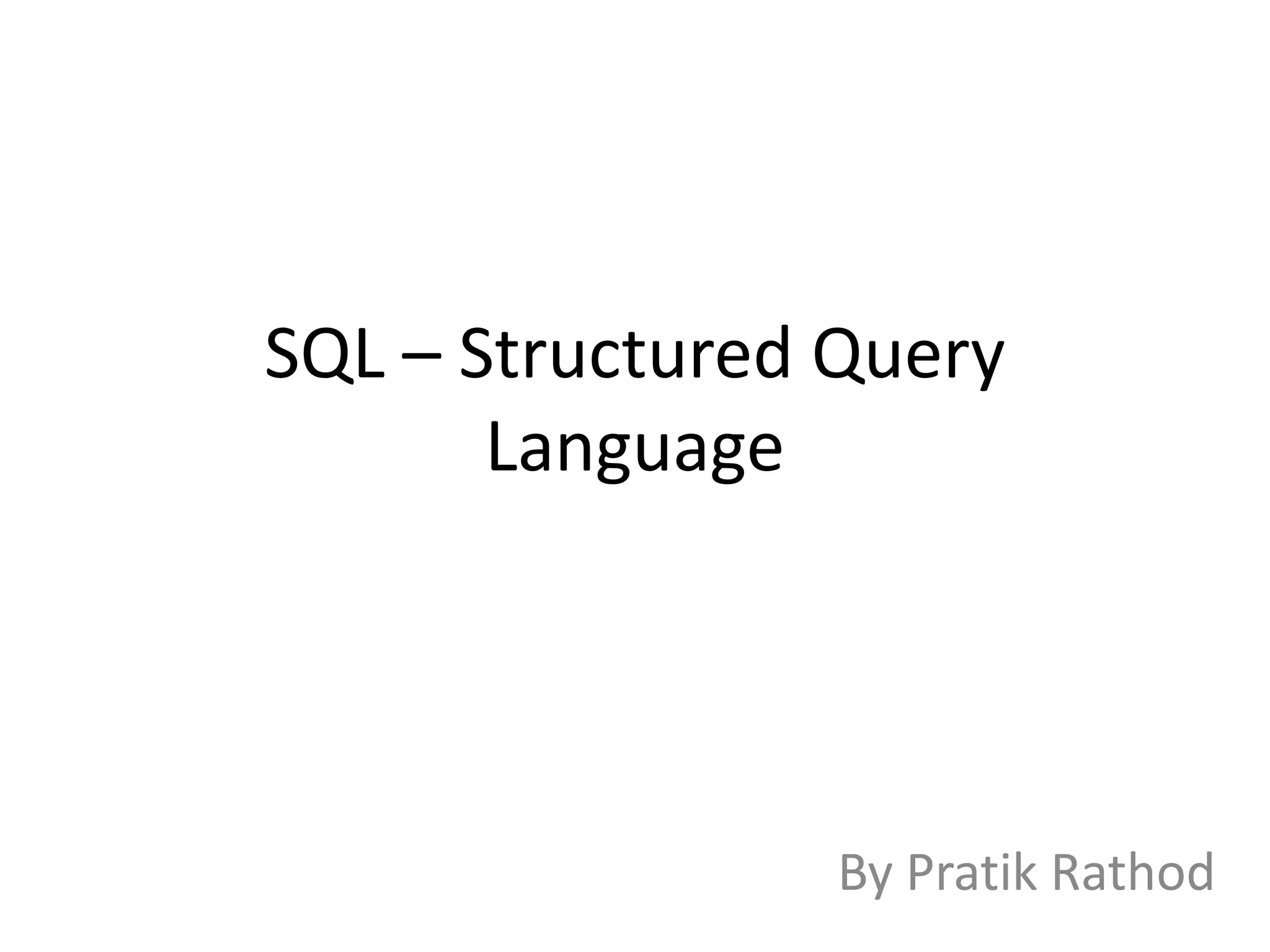 SQL – Structured Query Language

By Pratik Rathod